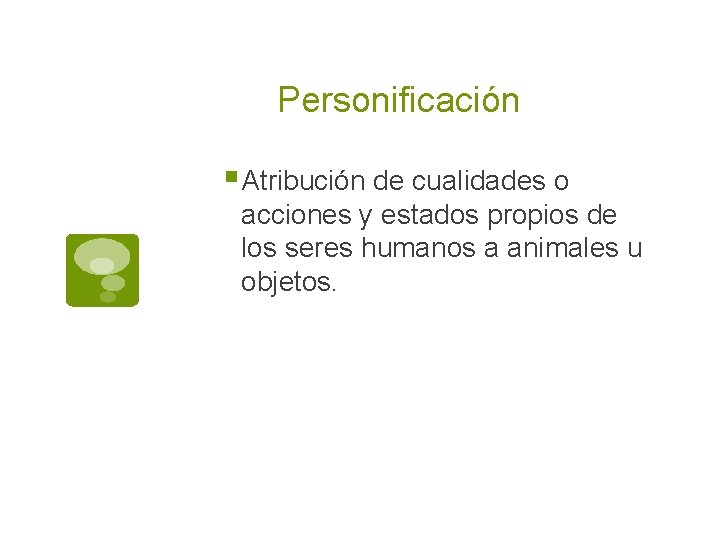 Personificación

Atribución de cualidades o acciones y estados propios de los seres humanos a animales u objetos.